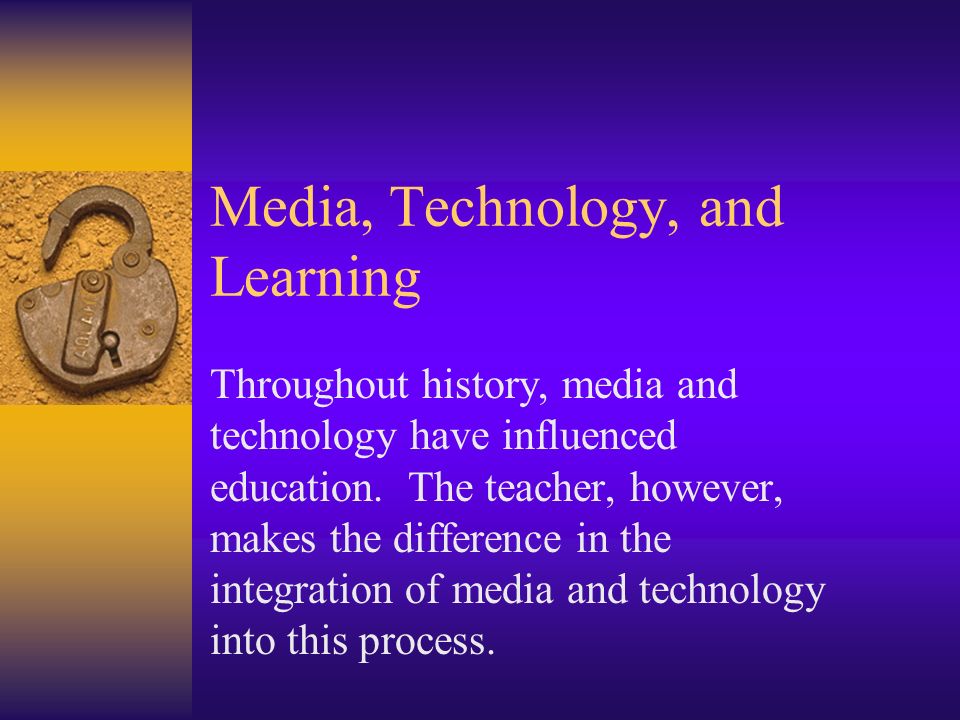 Media, Technology, and Learning

Throughout history, media and technology have influenced education. The teacher, however, makes the difference in the integration of media and technology into this process.